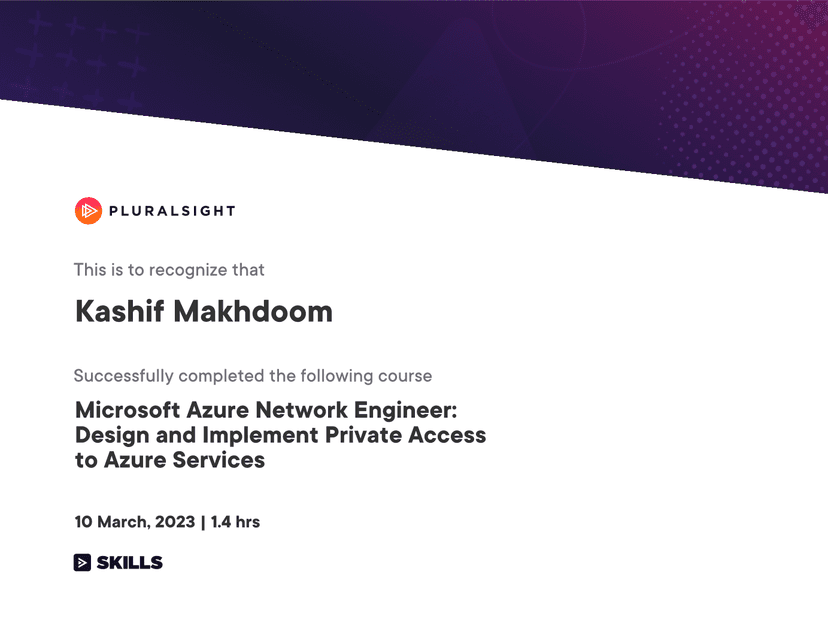 PLURALSIGHT

This is to recognize that

Kashif Makhdoom

Successfully completed the following course

Microsoft Azure Network Engineer: Design and Implement Private Access to Azure Services

10 March, 2023 | 1.4 hrs

SKILLS